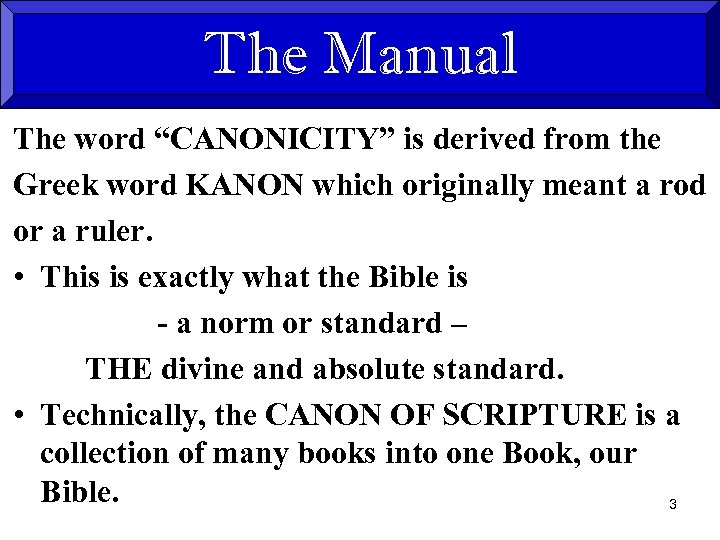 The Manual

The word “CANONICITY” is derived from the Greek word KANON which originally meant a rod or a ruler.

• This is exactly what the Bible is

- a norm or standard –

THE divine and absolute standard.

• Technically, the CANON OF SCRIPTURE is a collection of many books into one Book, our Bible.

3